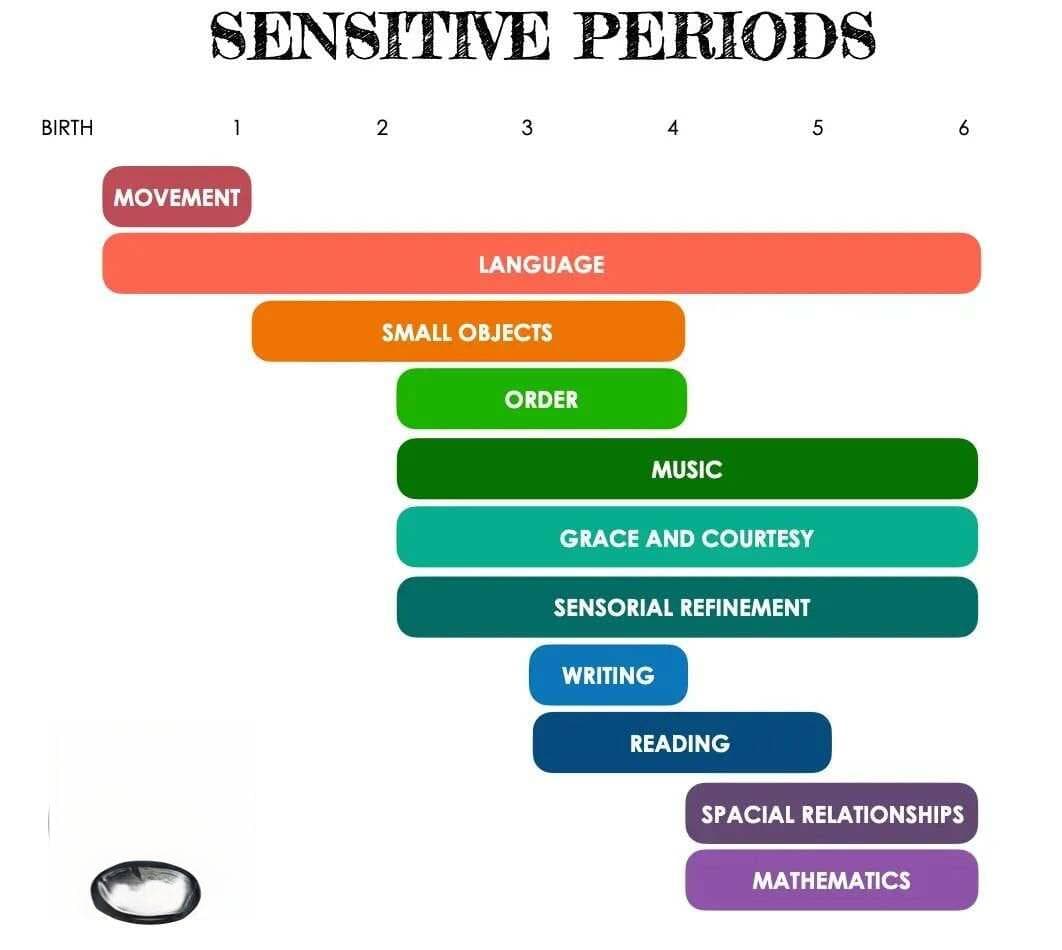 SENSITIVE PERIODS

BIRTH 1 2 3 4 5 6

MOVEMENT

LANGUAGE

SMALL OBJECTS

ORDER

MUSIC

GRACE AND COURTESY

SENSORIAL REFINEMENT

WRITING

READING

SPACIAL RELATIONSHIPS

MATHEMATICS